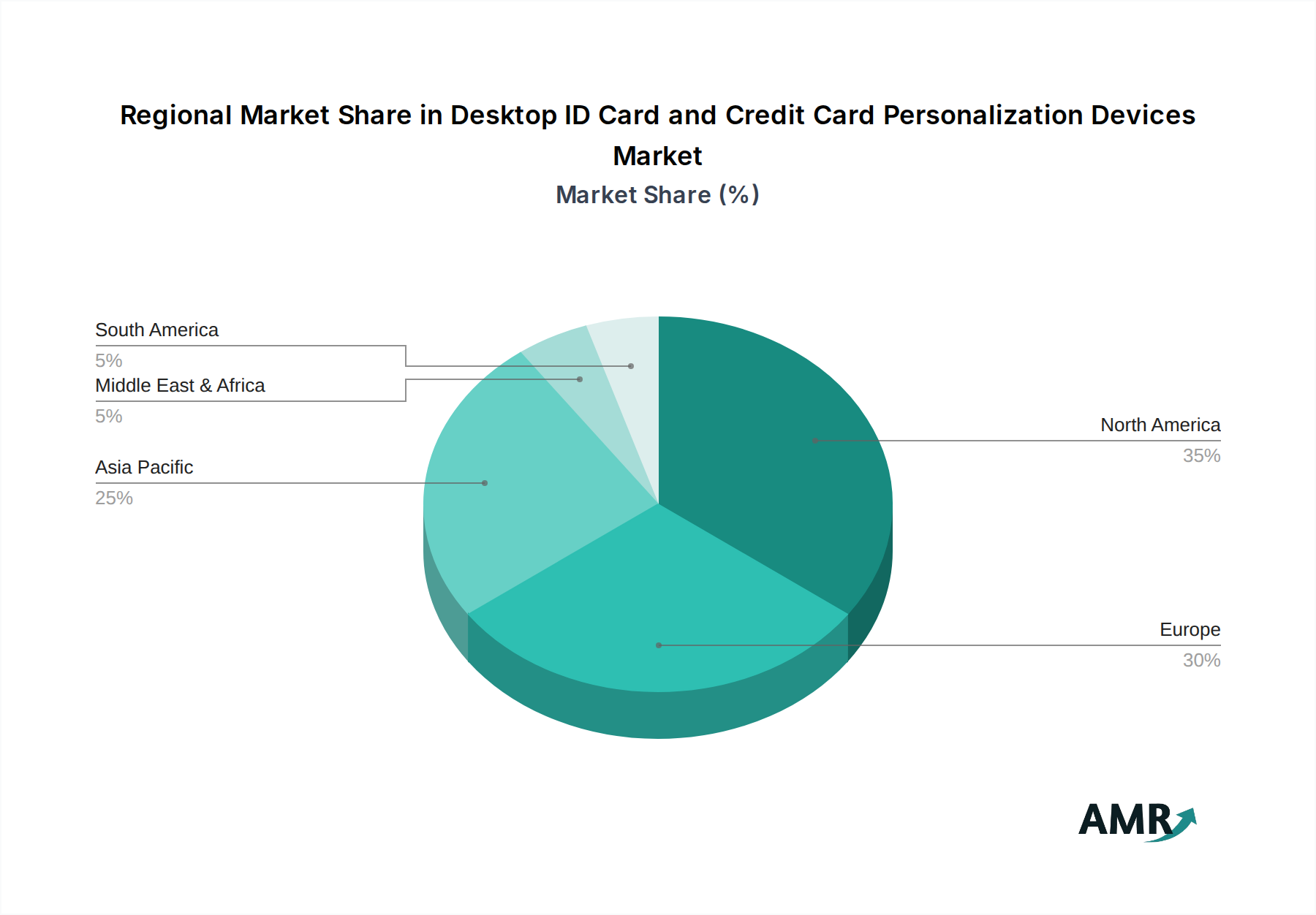 Regional Market Share in Desktop ID Card and Credit Card Personalization Devices Market
Market Share (%)

South America
5%
Middle East & Africa
5%
Asia Pacific
25%
North America
35%
Europe
30%

AMR